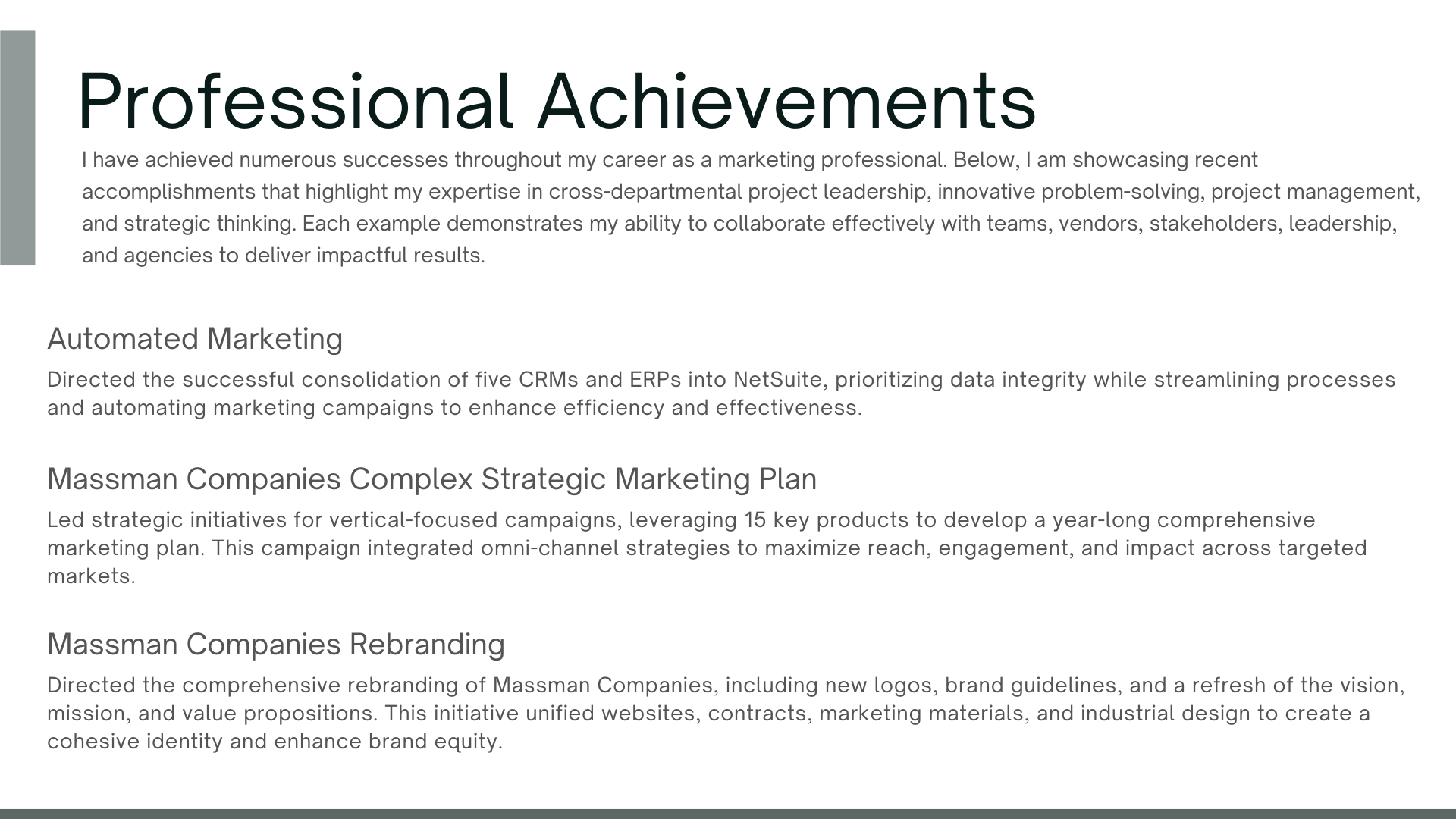 Professional Achievements

I have achieved numerous successes throughout my career as a marketing professional. Below, I am showcasing recent accomplishments that highlight my expertise in cross-departmental project leadership, innovative problem-solving, project management, and strategic thinking. Each example demonstrates my ability to collaborate effectively with teams, vendors, stakeholders, leadership, and agencies to deliver impactful results.

Automated Marketing

Directed the successful consolidation of five CRMs and ERPs into NetSuite, prioritizing data integrity while streamlining processes and automating marketing campaigns to enhance efficiency and effectiveness.

Massman Companies Complex Strategic Marketing Plan

Led strategic initiatives for vertical-focused campaigns, leveraging 15 key products to develop a year-long comprehensive marketing plan. This campaign integrated omni-channel strategies to maximize reach, engagement, and impact across targeted markets.

Massman Companies Rebranding

Directed the comprehensive rebranding of Massman Companies, including new logos, brand guidelines, and a refresh of the vision, mission, and value propositions. This initiative unified websites, contracts, marketing materials, and industrial design to create a cohesive identity and enhance brand equity.